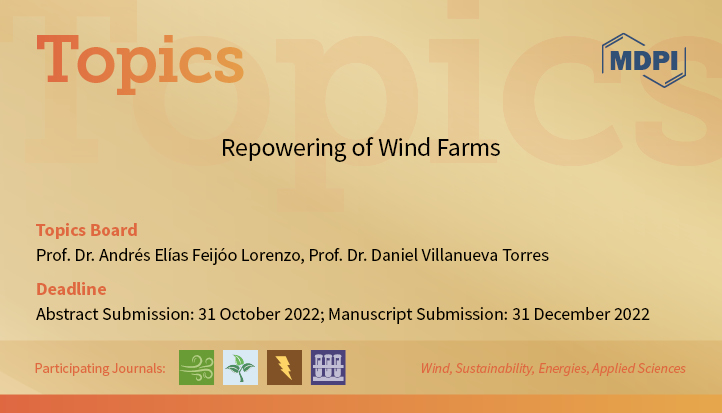 Topics

MDPI

Repowering of Wind Farms

Topics Board
Prof. Dr. Andrés Elías Feijóo Lorenzo, Prof. Dr. Daniel Villanueva Torres

Deadline
Abstract Submission: 31 October 2022; Manuscript Submission: 31 December 2022

Participating Journals:

Wind, Sustainability, Energies, Applied Sciences